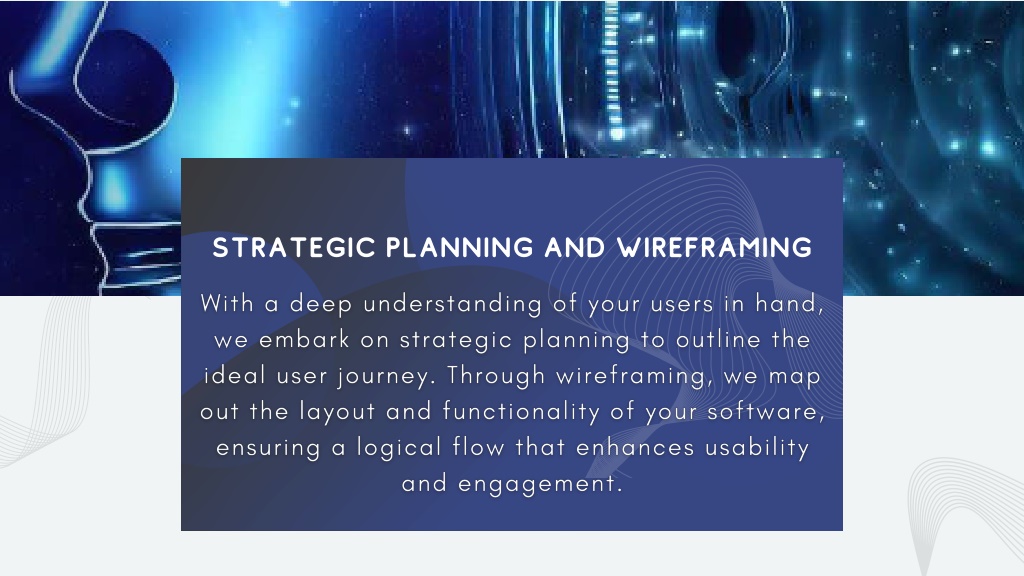 STRATEGIC PLANNING AND WIREFRAMING

With a deep understanding of your users in hand, we embark on strategic planning to outline the ideal user journey. Through wireframing, we map out the layout and functionality of your software, ensuring a logical flow that enhances usability and engagement.